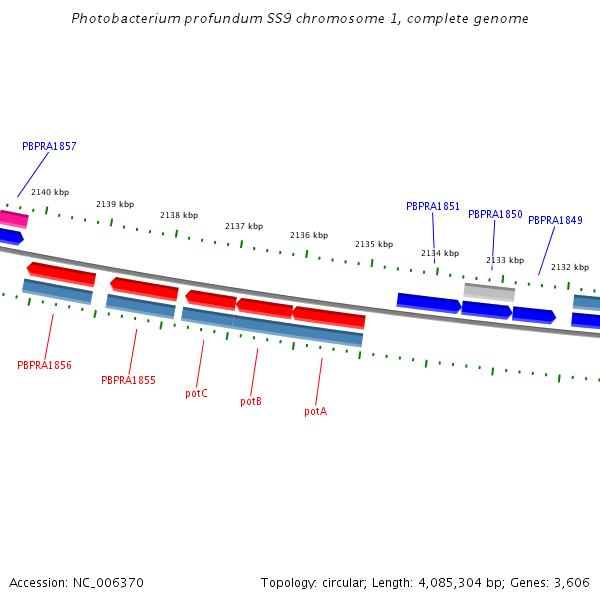 Photobacterium profundum SS9 chromosome 1, complete genome

PBPRA1857

2140 kbp
2139 kbp
2138 kbp
2137 kbp
2136 kbp
2135 kbp
2134 kbp
2133 kbp
2132 kbp

PBPRA1851
PBPRA1850
PBPRA1849

PBPRA1856
PBPRA1855
potC
potB
potA

Accession: NC_006370

Topology: circular; Length: 4,085,304 bp; Genes: 3,606